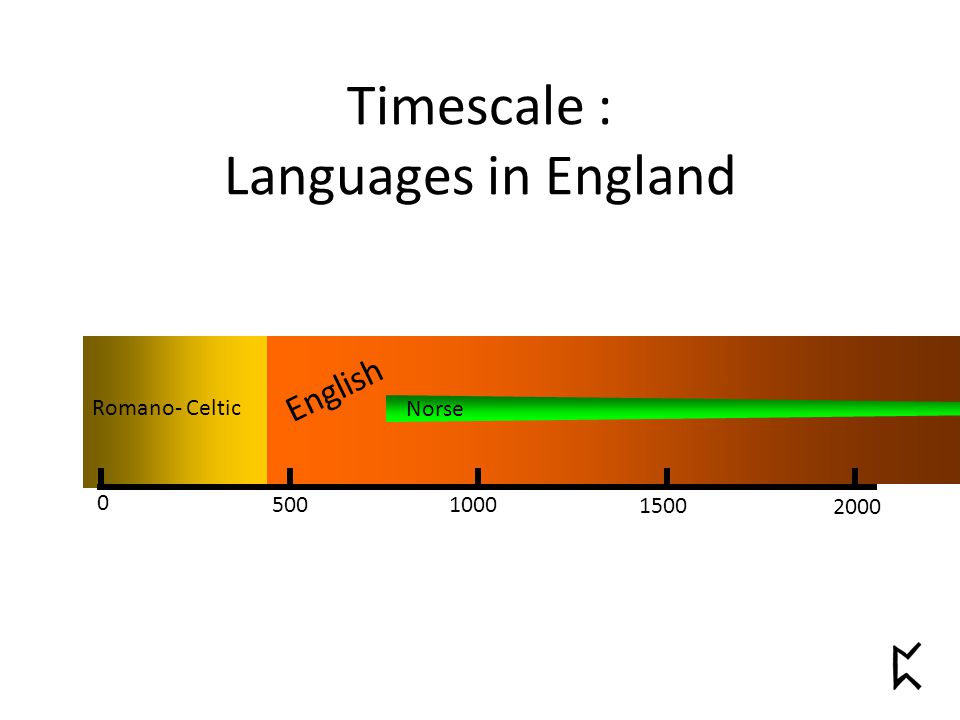 Timescale :
Languages in England

Romano- Celtic

English

Norse

0
500
1000
1500
2000